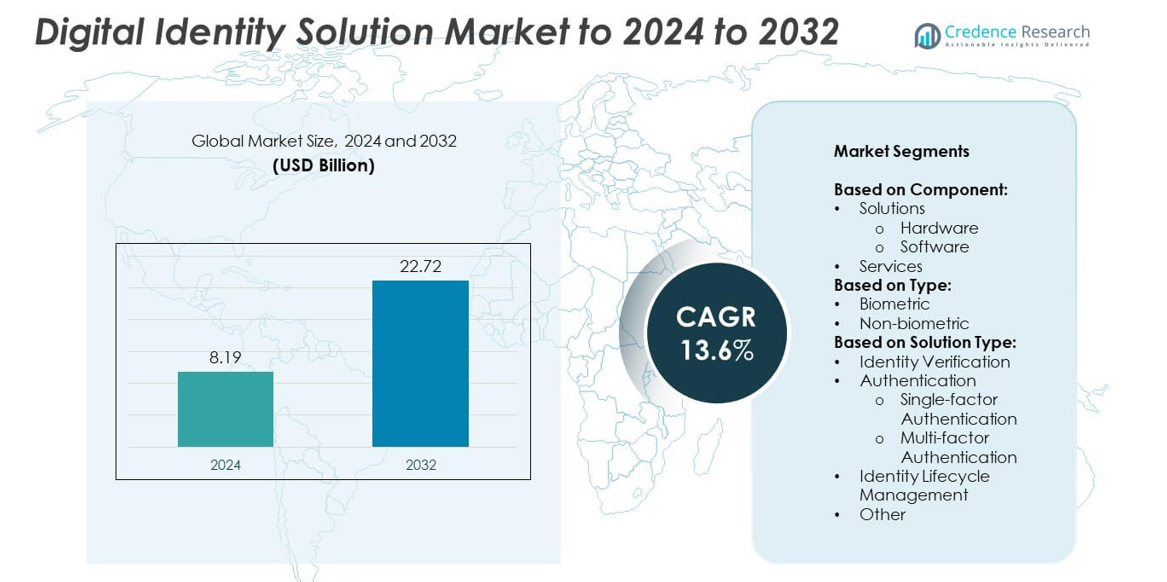 Digital Identity Solution Market to 2024 to 2032

Credence Research
Actionable Insights Delivered

Global Market Size, 2024 and 2032
(USD Billion)

8.19
22.72
2024
2032

CAGR
13.6%

Market Segments

Based on Component:
• Solutions
o Hardware
o Software
• Services
Based on Type:
• Biometric
• Non-biometric
Based on Solution Type:
• Identity Verification
• Authentication
o Single-factor Authentication
o Multi-factor Authentication
• Identity Lifecycle Management
• Other